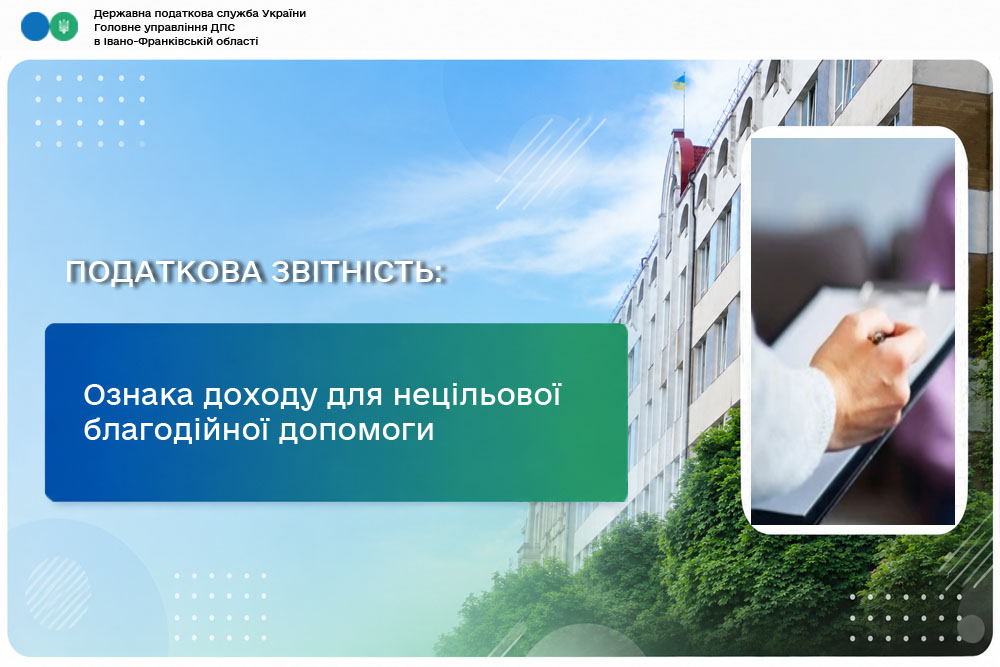 Державна податкова служба України
Головне управління ДПС
в Івано-Франківській області

ПОДАТКОВА ЗВІТНІСТЬ:

Ознака доходу для нецільової благодійної допомоги